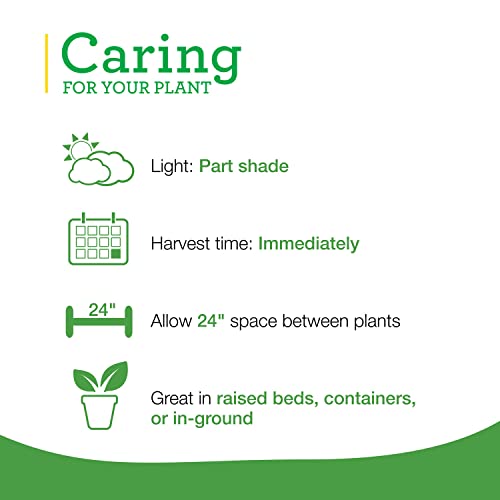 Caring
FOR YOUR PLANT

Light: Part shade

Harvest time: Immediately

24"

Allow 24" space between plants

Great in raised beds, containers, or in-ground